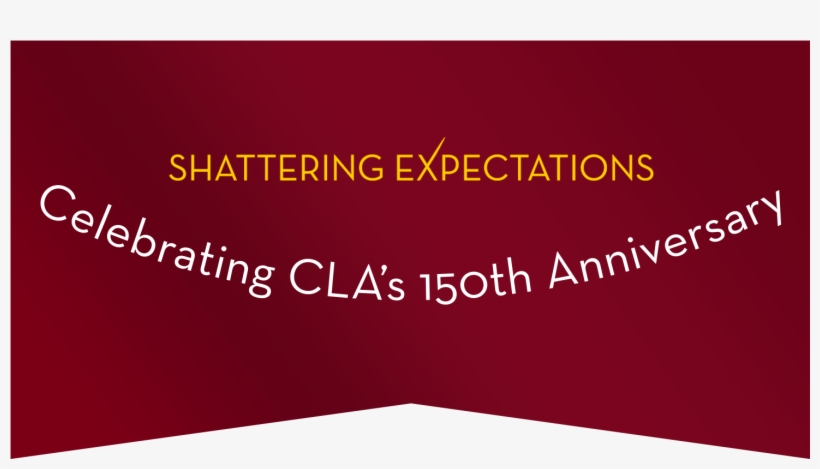 SHATTERING EXPECTATIONS
Celebrating CLA's 150th Anniversary